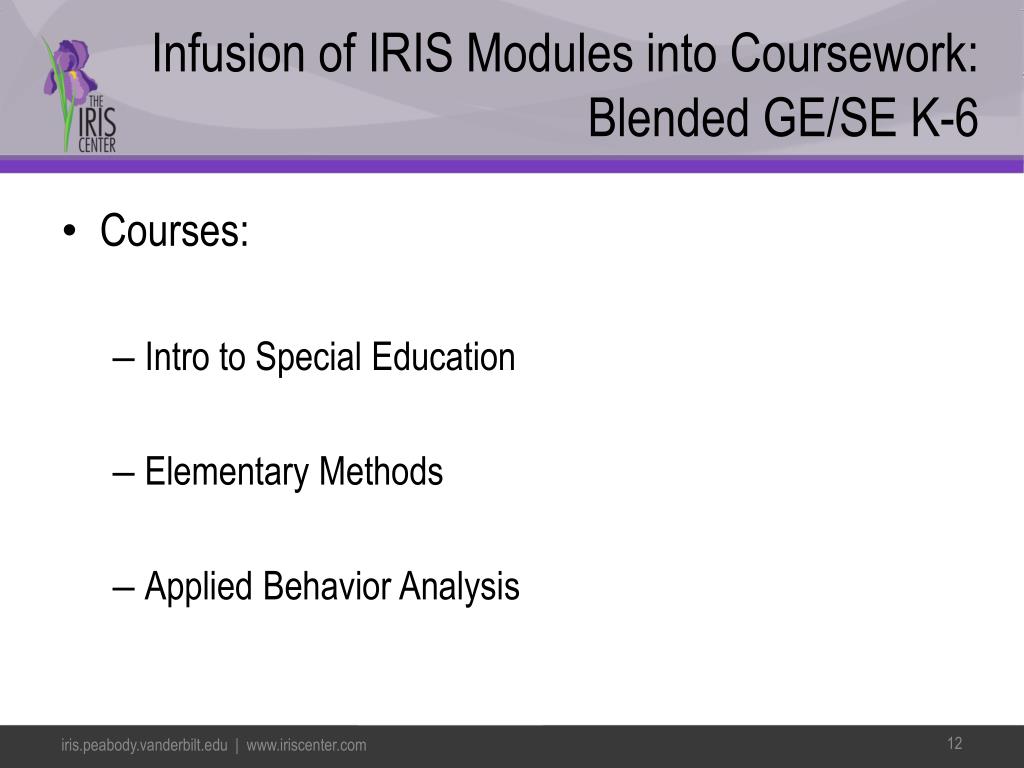 THE IRIS CENTER

Infusion of IRIS Modules into Coursework: Blended GE/SE K-6

• Courses:

– Intro to Special Education

– Elementary Methods

– Applied Behavior Analysis

iris.peabody.vanderbilt.edu | www.iriscenter.com

12